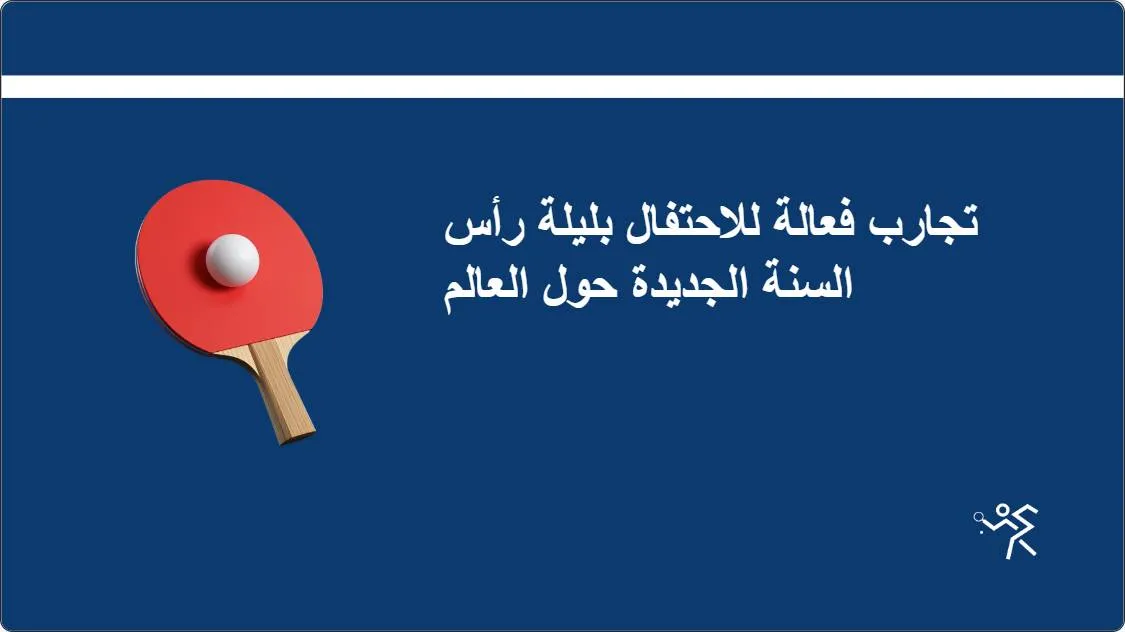 تجارب فعالة للاحتفال بليلة رأس السنة الجديدة حول العالم